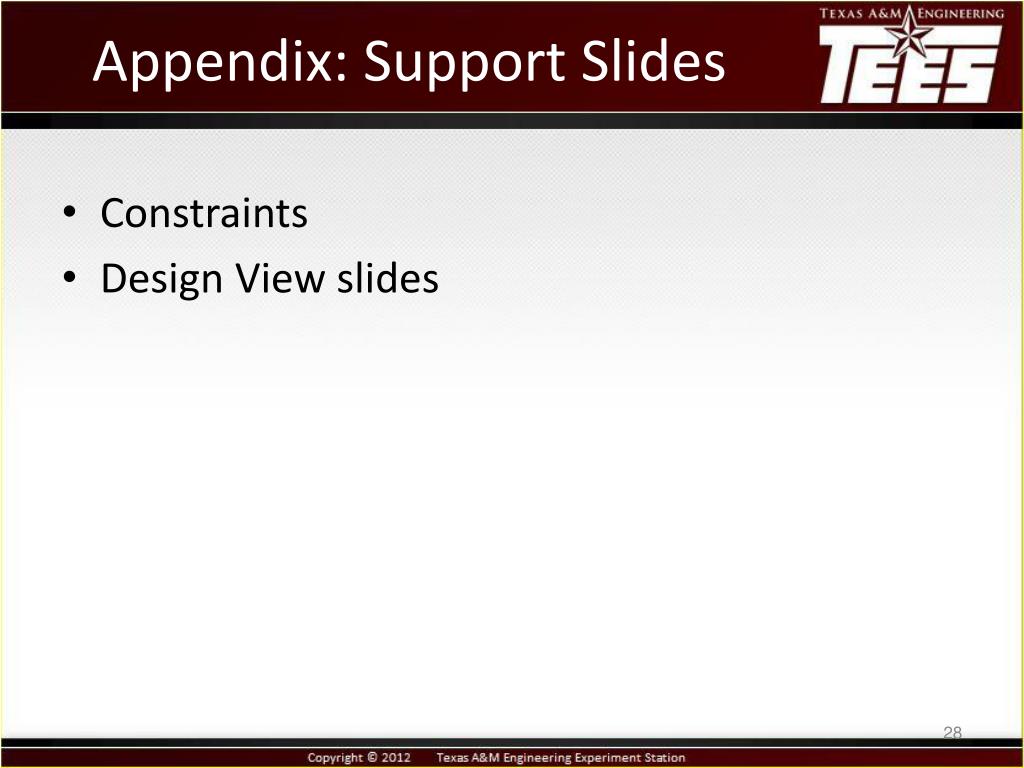 Appendix: Support Slides

TEXAS A&M ENGINEERING
TEES

• Constraints
• Design View slides

28

Copyright © 2012 Texas A&M Engineering Experiment Station